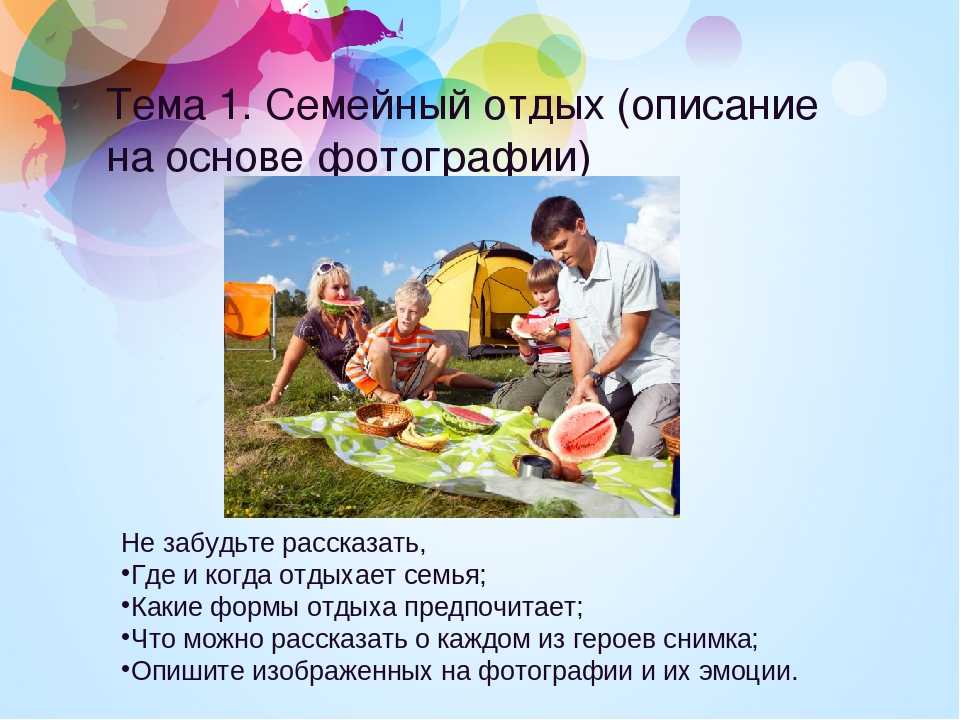 Тема 1. Семейный отдых (описание на основе фотографии)

Не забудьте рассказать,
•Где и когда отдыхает семья;
•Какие формы отдыха предпочитает;
•Что можно рассказать о каждом из героев снимка;
•Опишите изображенных на фотографии и их эмоции.